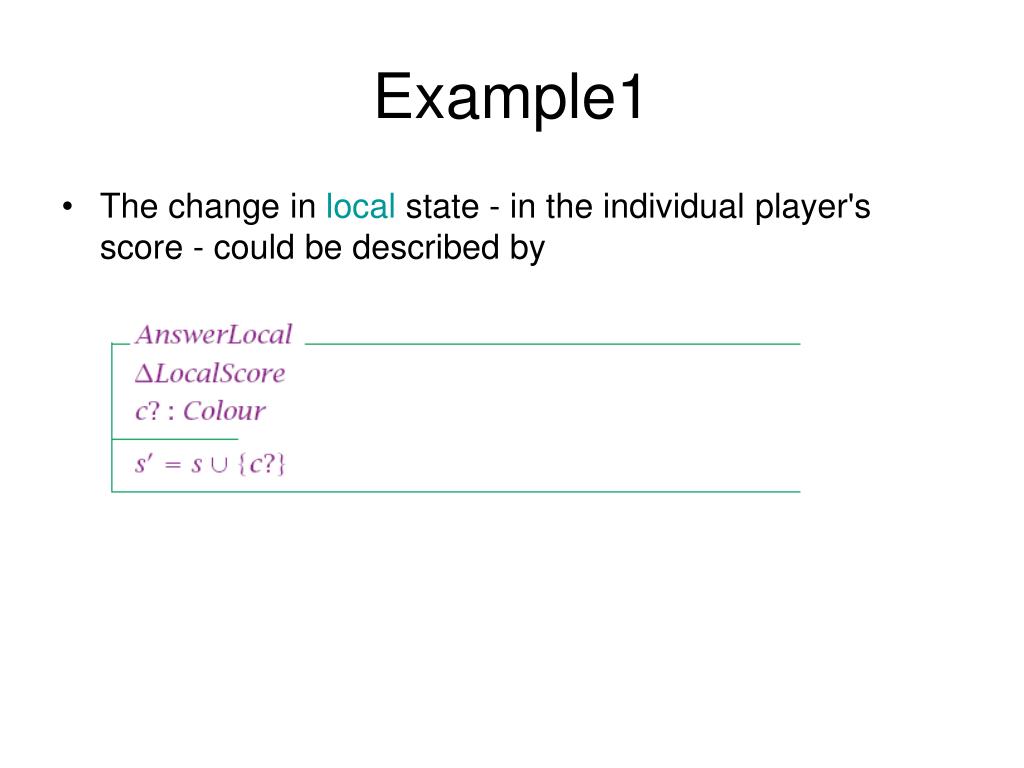 Example1

• The change in local state - in the individual player's score - could be described by

AnswerLocal
$\Delta LocalScore$
$c? : Colour$

$s' = s \cup \{c?\}$